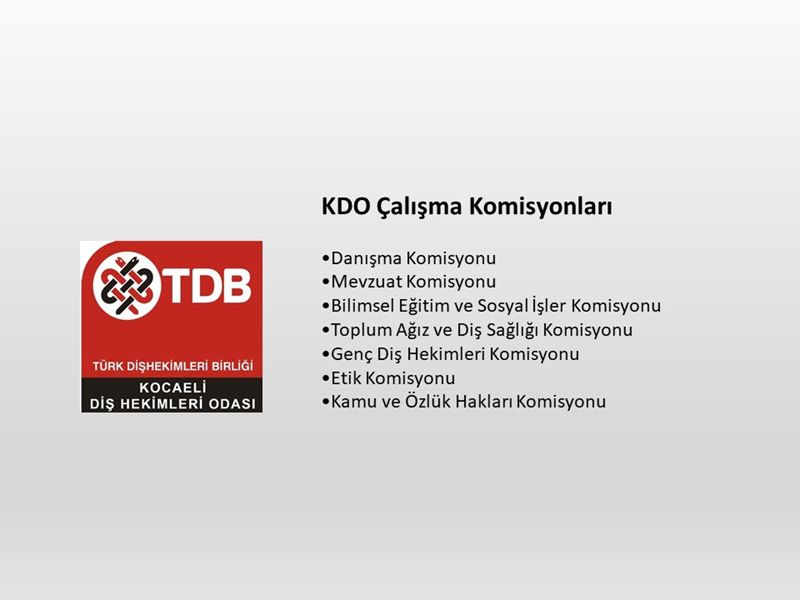 TDB
TÜRK DİŞHEKİMLERİ BİRLİĞİ
KOCAELİ
DİŞ HEKİMLERİ ODASI

KDO Çalışma Komisyonları

•Danışma Komisyonu
•Mevzuat Komisyonu
•Bilimsel Eğitim ve Sosyal İşler Komisyonu
•Toplum Ağız ve Diş Sağlığı Komisyonu
•Genç Diş Hekimleri Komisyonu
•Etik Komisyonu
•Kamu ve Özlük Hakları Komisyonu